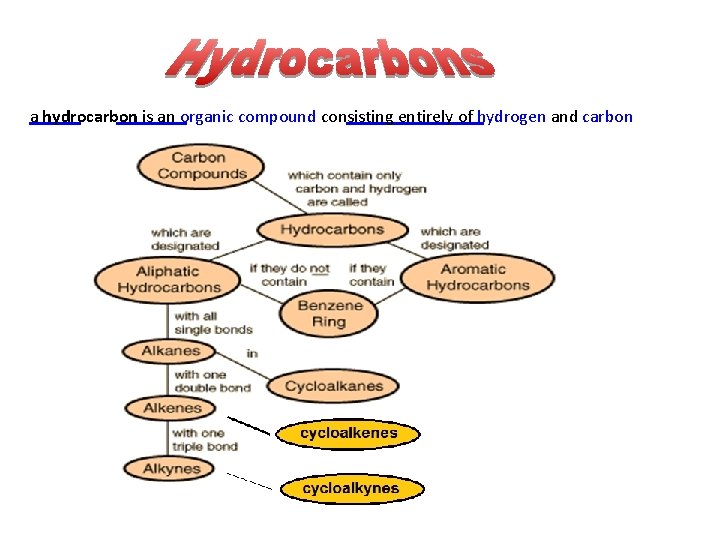 Hydrocarbons

a hydrocarbon is an organic compound consisting entirely of hydrogen and carbon

Carbon Compounds

which contain only carbon and hydrogen are called

Hydrocarbons

which are designated

which are designated

Aliphatic Hydrocarbons

if they do not contain

if they contain

Aromatic Hydrocarbons

Benzene Ring

with all single bonds

Alkanes

in

with one double bond

Cycloalkanes

Alkenes

cycloalkenes

with one triple bond

Alkynes

cycloalkynes